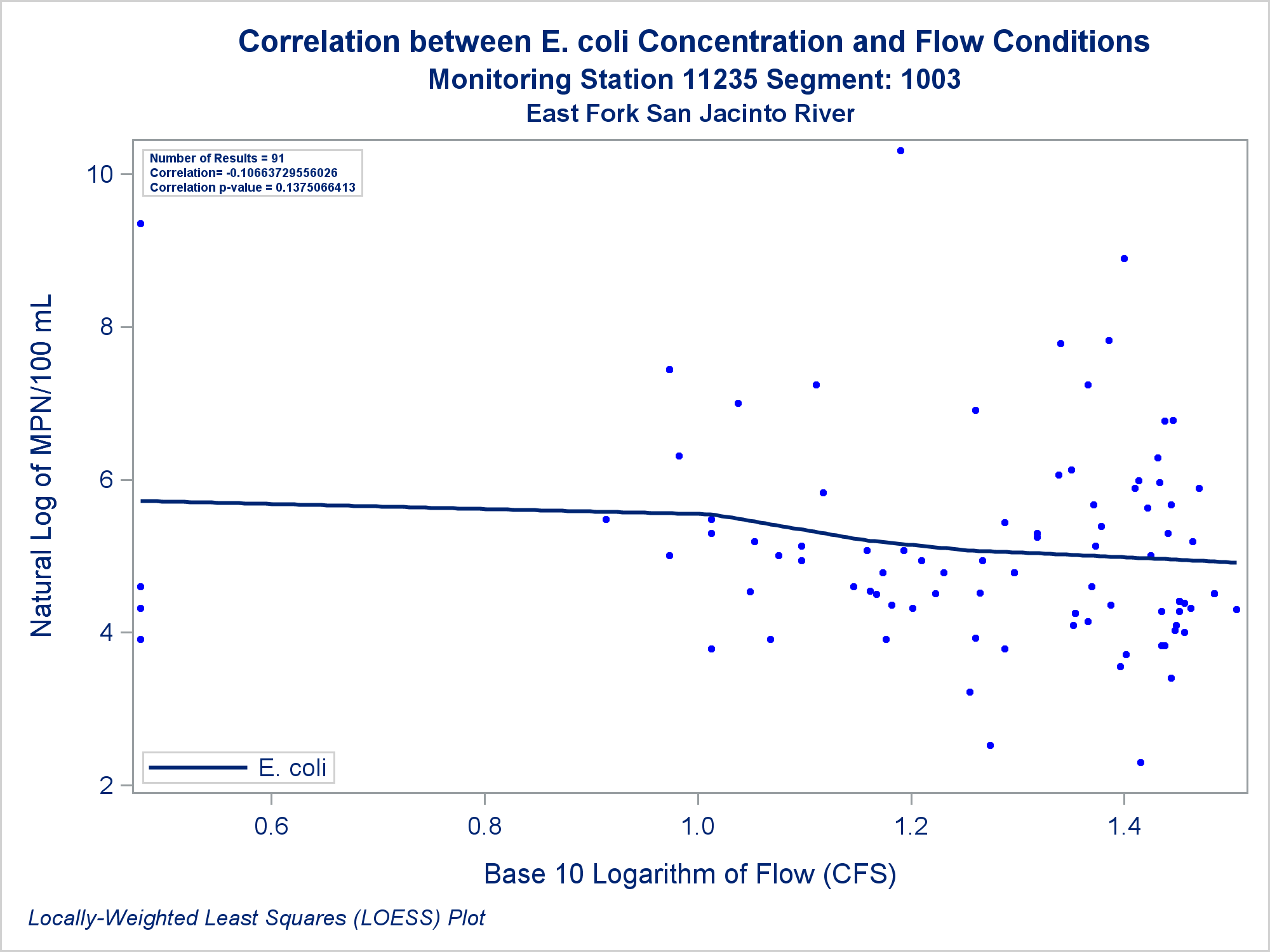 Correlation between E. coli Concentration and Flow Conditions
Monitoring Station 11235 Segment: 1003
East Fork San Jacinto River

Number of Results = 91
Correlation= -0.10663729556026
Correlation p-value = 0.1375066413

Natural Log of MPN/100 mL

10
8
6
4
2

E. coli

0.6
0.8
1.0
1.2
1.4

Base 10 Logarithm of Flow (CFS)

Locally-Weighted Least Squares (LOESS) Plot